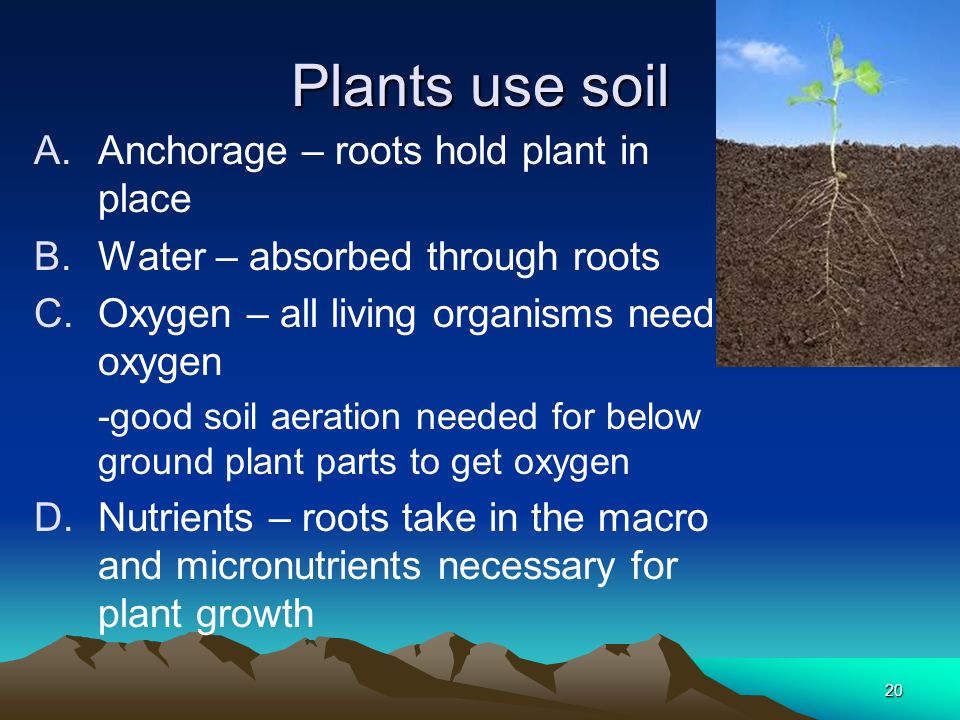 Plants use soil

A. Anchorage – roots hold plant in place

B. Water – absorbed through roots

C. Oxygen – all living organisms need oxygen

-good soil aeration needed for below ground plant parts to get oxygen

D. Nutrients – roots take in the macro and micronutrients necessary for plant growth

20